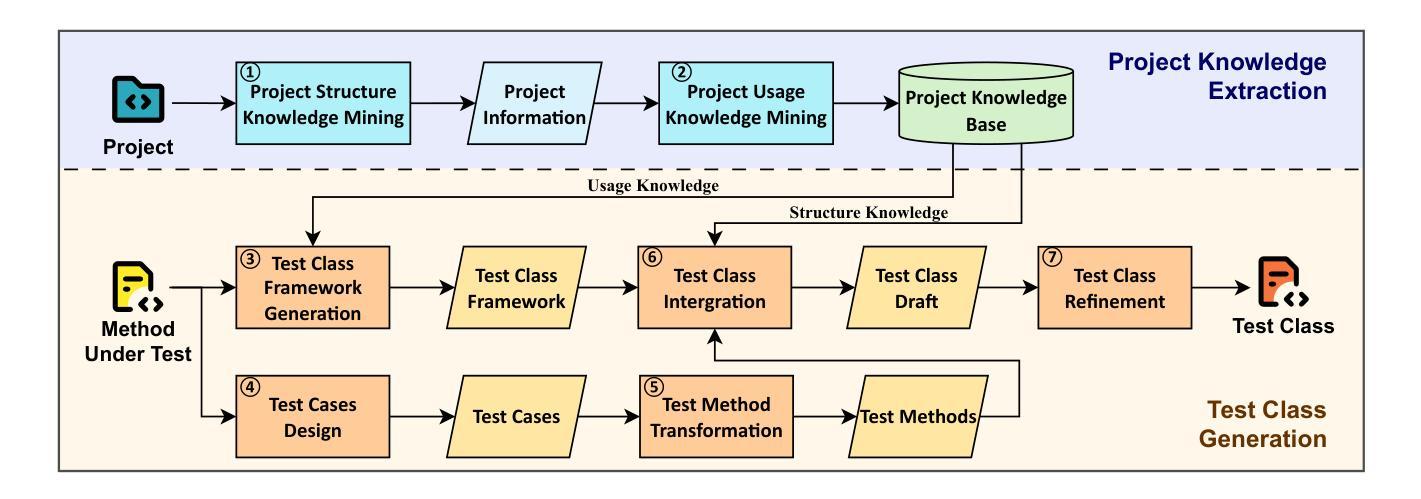 Project Knowledge Extraction

Project

① Project Structure Knowledge Mining

Project Information

② Project Usage Knowledge Mining

Project Knowledge Base

Usage Knowledge

Structure Knowledge

Method Under Test

③ Test Class Framework Generation

Test Class Framework

⑥ Test Class Intergration

Test Class Draft

⑦ Test Class Refinement

Test Class

④ Test Cases Design

Test Cases

⑤ Test Method Transformation

Test Methods

Test Class Generation